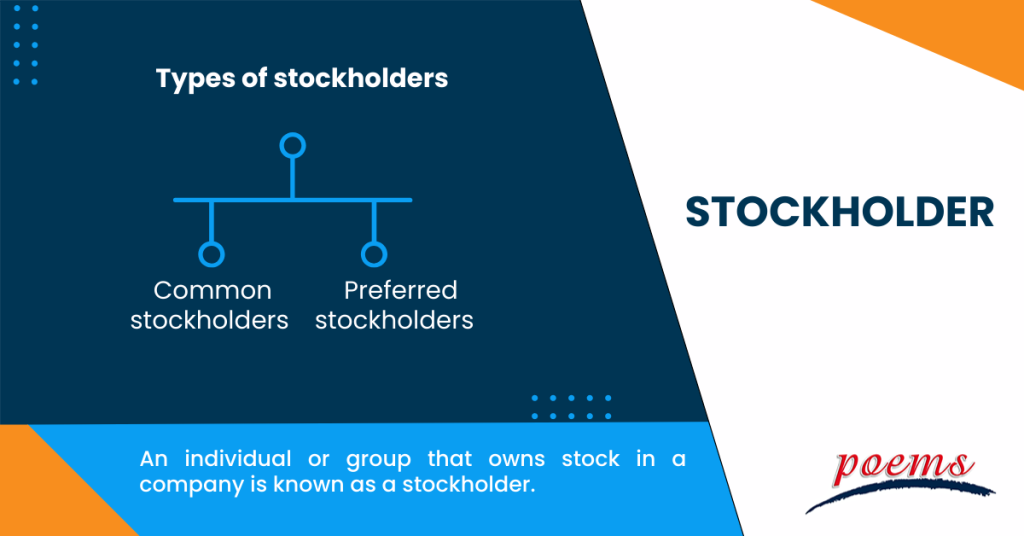 Types of stockholders

Common stockholders

Preferred stockholders

STOCKHOLDER

An individual or group that owns stock in a company is known as a stockholder.

poems